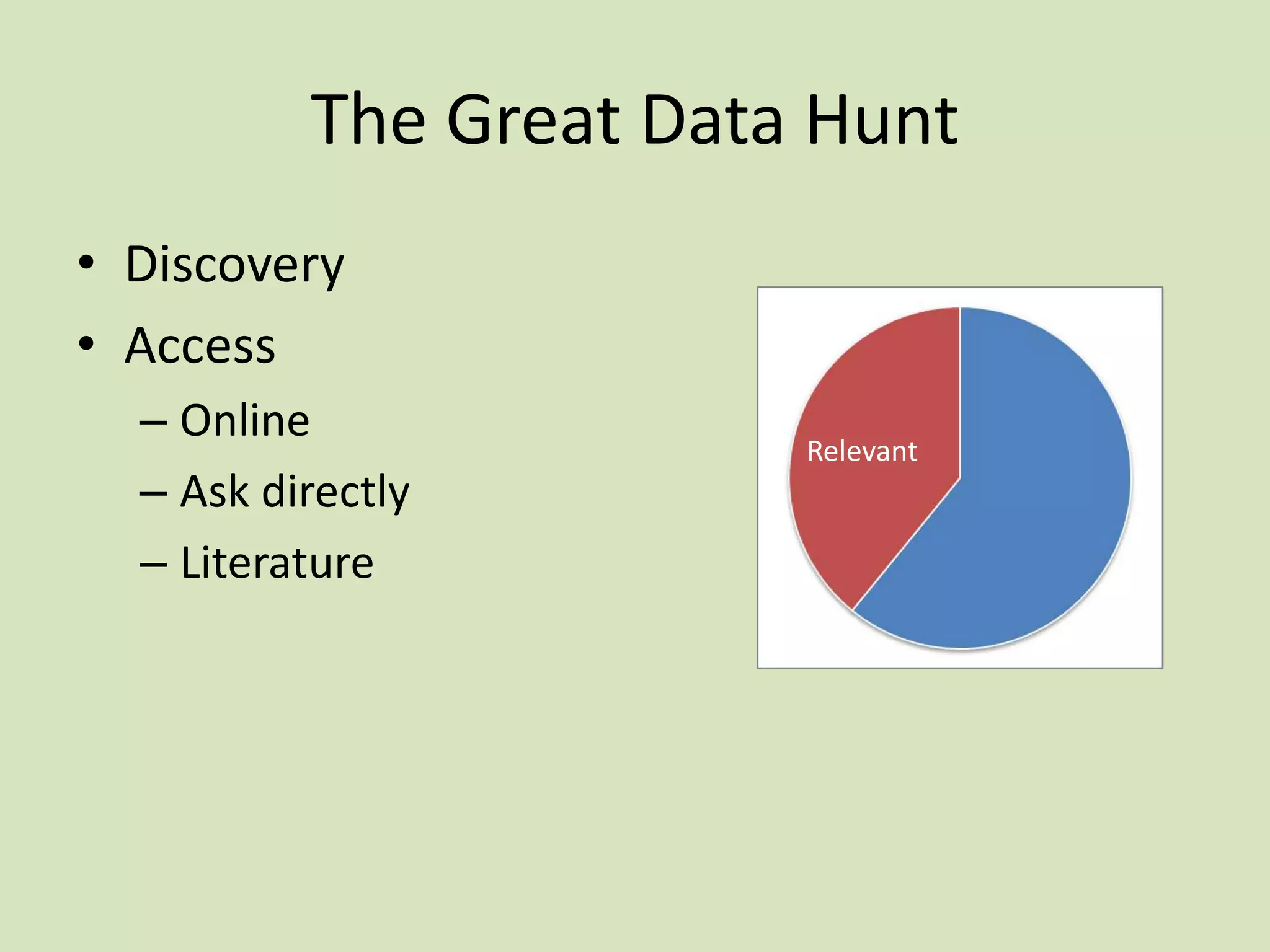 The Great Data Hunt

• Discovery
• Access
– Online
– Ask directly
– Literature

Relevant